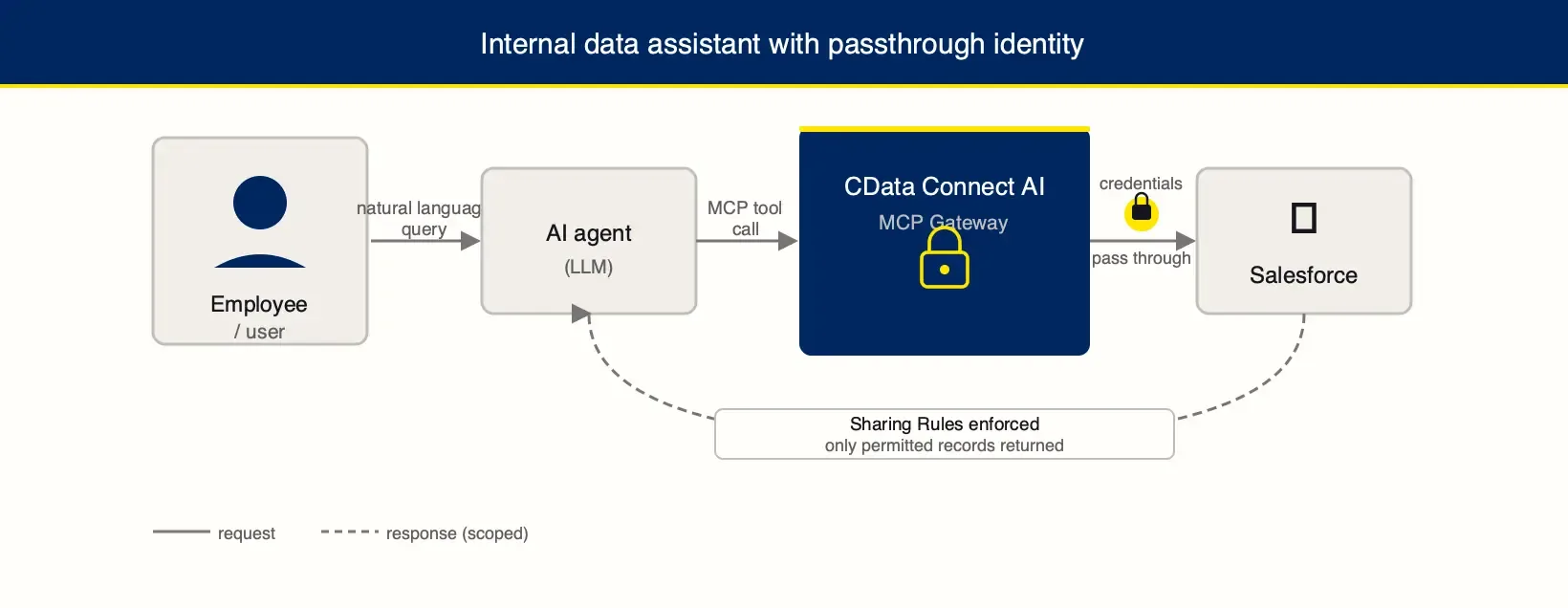 Internal data assistant with passthrough identity

Employee
/ user

natural languag
query

AI agent
(LLM)

MCP tool
call

CData Connect AI
MCP Gateway

credentials
pass through

Salesforce

Sharing Rules enforced
only permitted records returned

request

response (scoped)